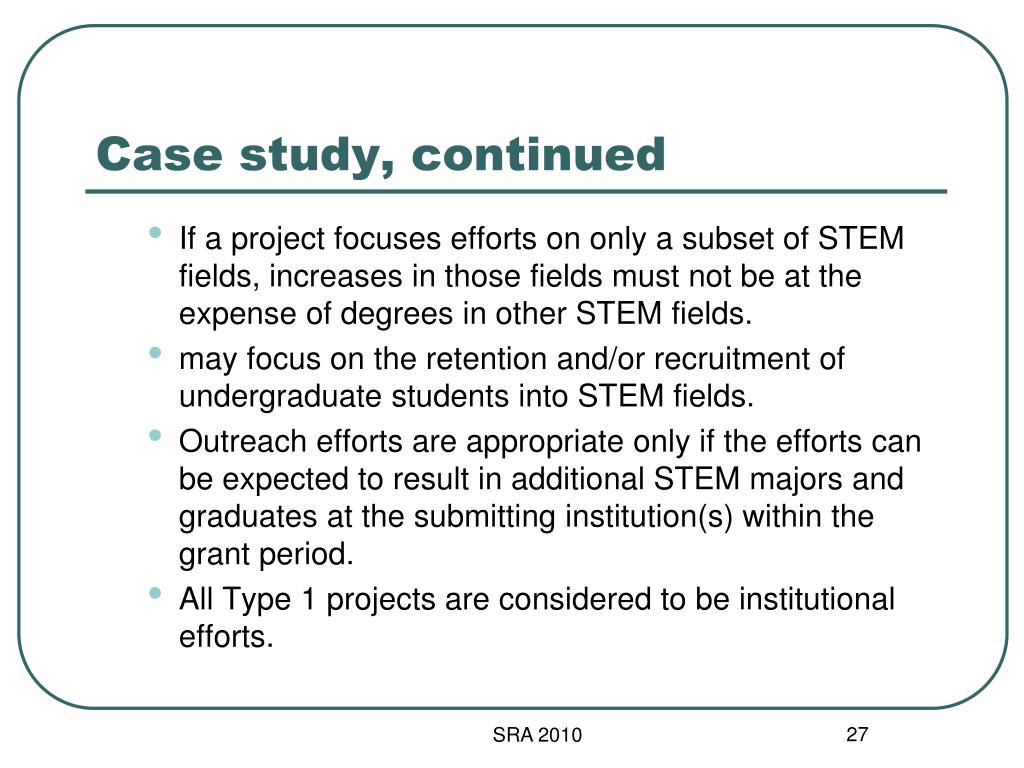 Case study, continued

- If a project focuses efforts on only a subset of STEM fields, increases in those fields must not be at the expense of degrees in other STEM fields.
- may focus on the retention and/or recruitment of undergraduate students into STEM fields.
- Outreach efforts are appropriate only if the efforts can be expected to result in additional STEM majors and graduates at the submitting institution(s) within the grant period.
- All Type 1 projects are considered to be institutional efforts.

SRA 2010

27